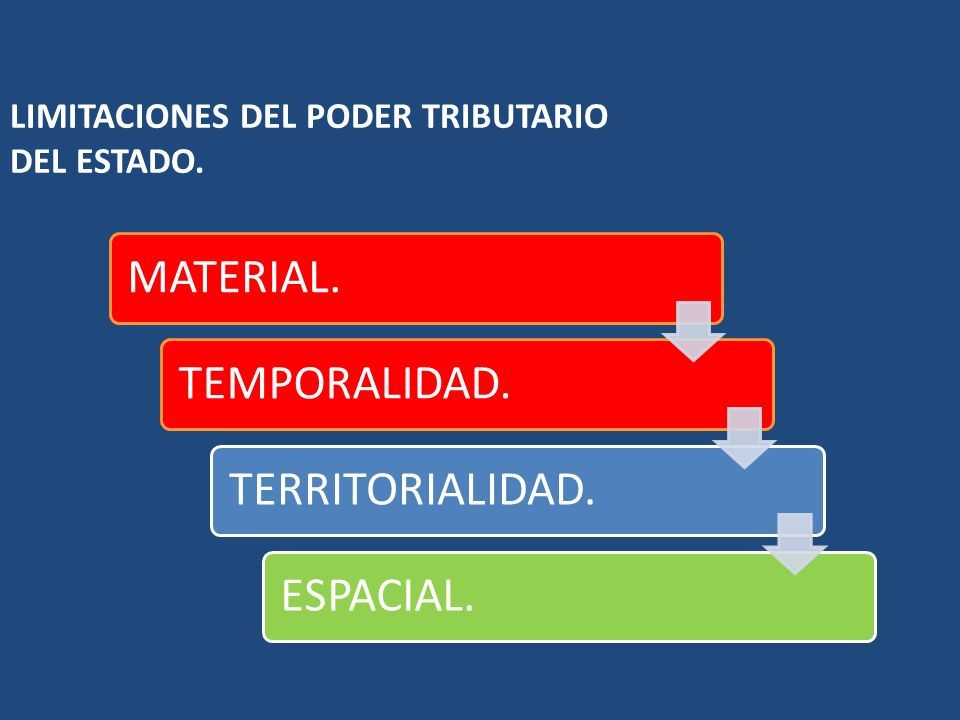 LIMITACIONES DEL PODER TRIBUTARIO DEL ESTADO.

MATERIAL.

TEMPORALIDAD.

TERRITORIALIDAD.

ESPACIAL.